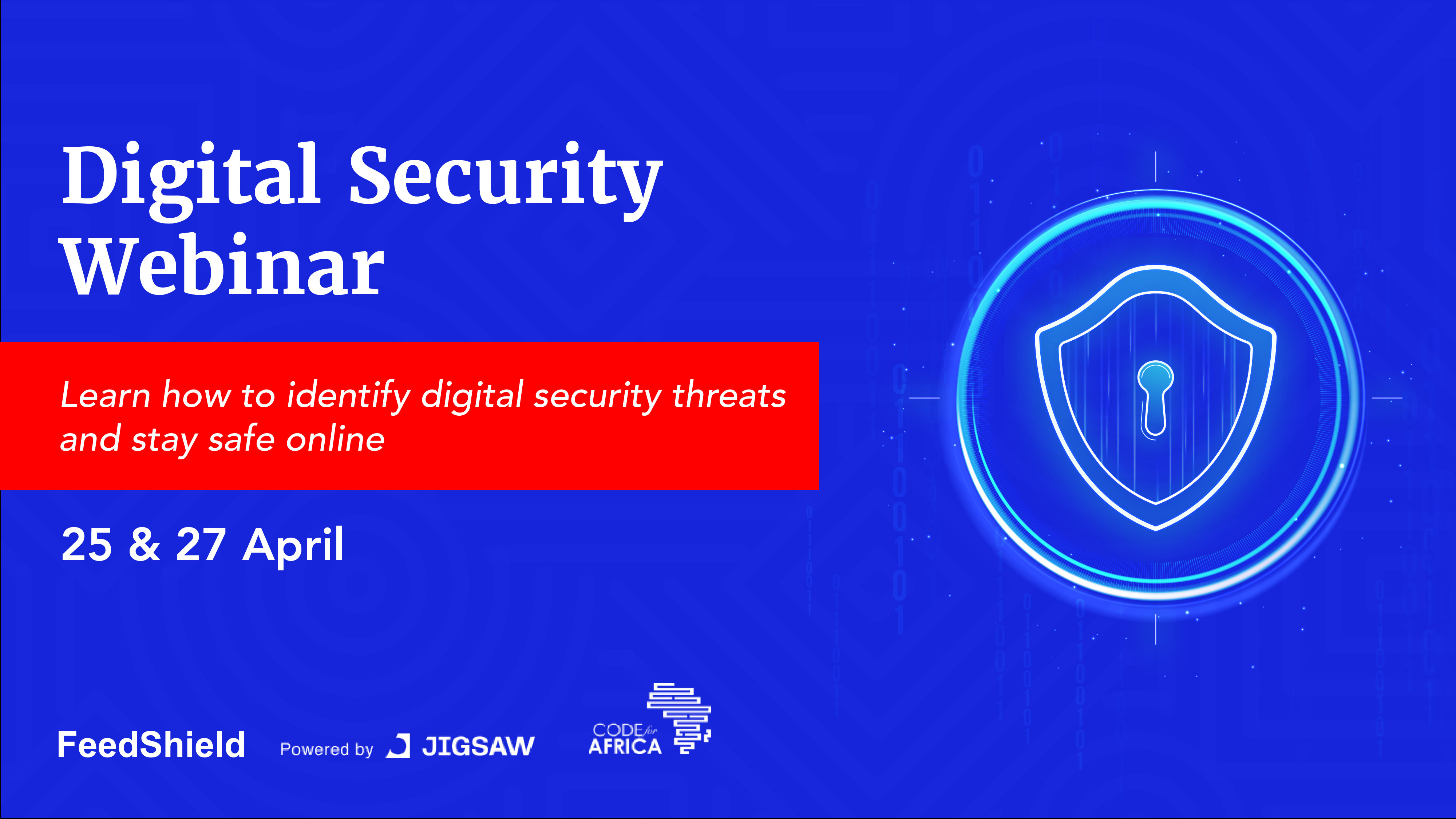 Digital Security Webinar

Learn how to identify digital security threats and stay safe online

25 & 27 April

FeedShield Powered by JIGSAW

CODE for AFRICA